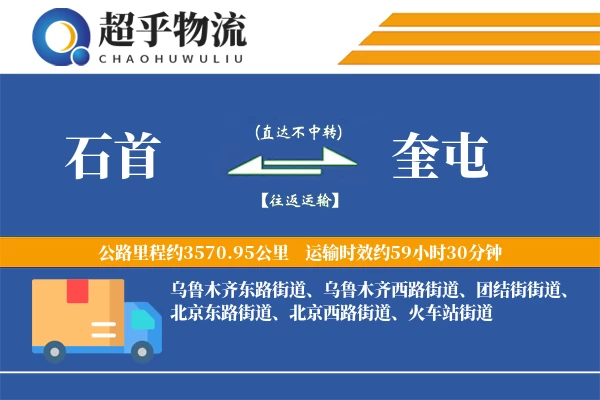 超乎物流
CHAOHUWULIU

石首
(直达不中转)
【往返运输】
奎屯

公路里程约3570.95公里　运输时效约59小时30分钟

乌鲁木齐东路街道、乌鲁木齐西路街道、团结街街道、北京东路街道、北京西路街道、火车站街道